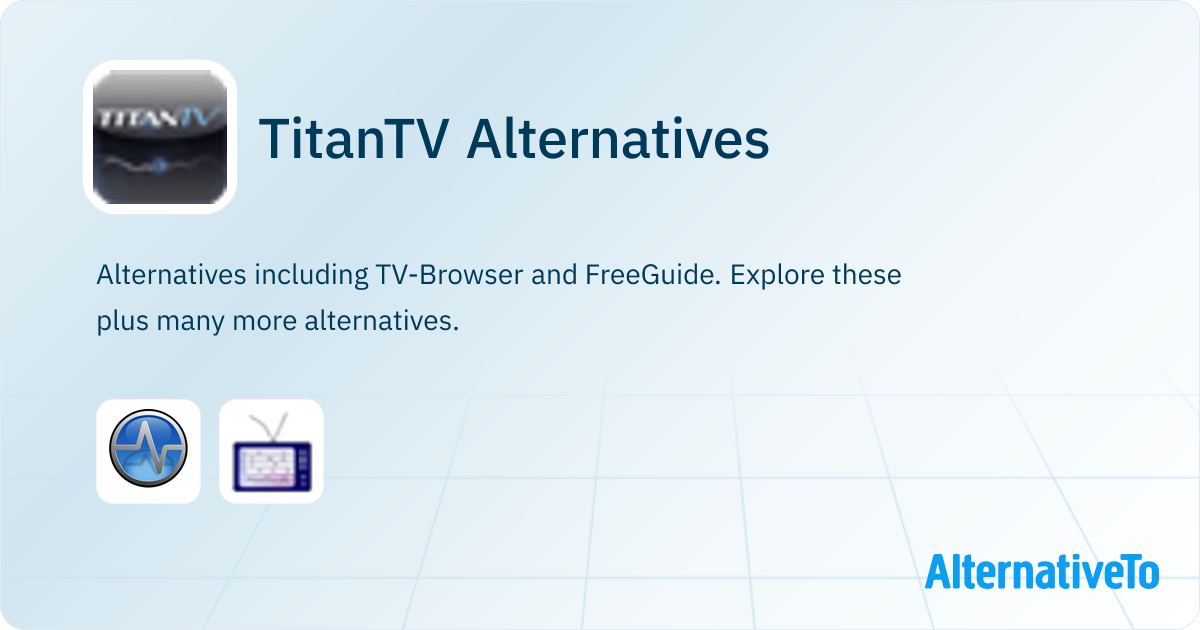 TITANTV

TitanTV Alternatives

Alternatives including TV-Browser and FreeGuide. Explore these plus many more alternatives.

AlternativeTo